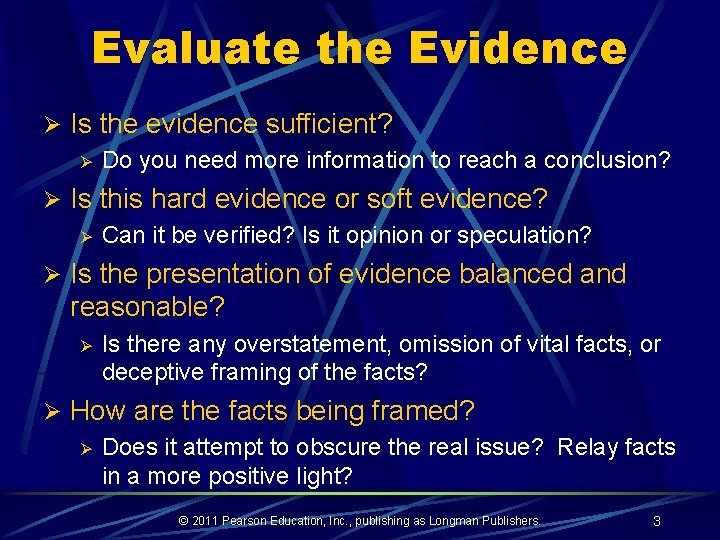 Evaluate the Evidence

➢ Is the evidence sufficient?
➢ Do you need more information to reach a conclusion?

➢ Is this hard evidence or soft evidence?
➢ Can it be verified? Is it opinion or speculation?

➢ Is the presentation of evidence balanced and reasonable?
➢ Is there any overstatement, omission of vital facts, or deceptive framing of the facts?

➢ How are the facts being framed?
➢ Does it attempt to obscure the real issue? Relay facts in a more positive light?

© 2011 Pearson Education, Inc., publishing as Longman Publishers.

3